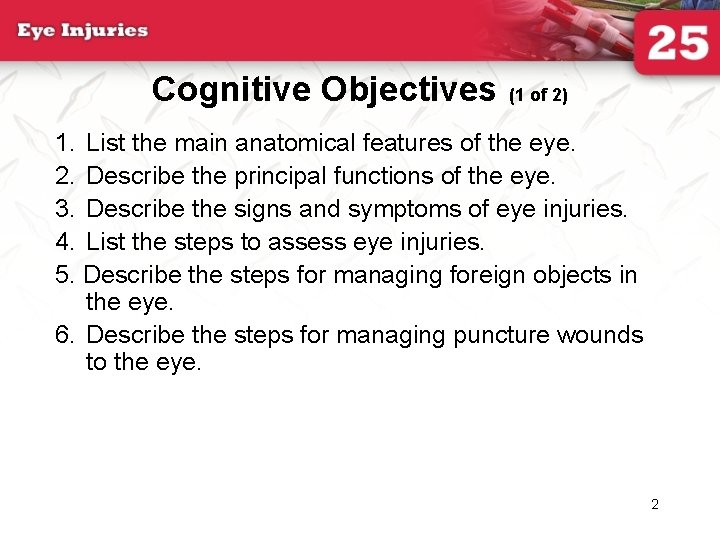 Eye Injuries

25

Cognitive Objectives (1 of 2)

1. List the main anatomical features of the eye.
2. Describe the principal functions of the eye.
3. Describe the signs and symptoms of eye injuries.
4. List the steps to assess eye injuries.
5. Describe the steps for managing foreign objects in the eye.
6. Describe the steps for managing puncture wounds to the eye.

2